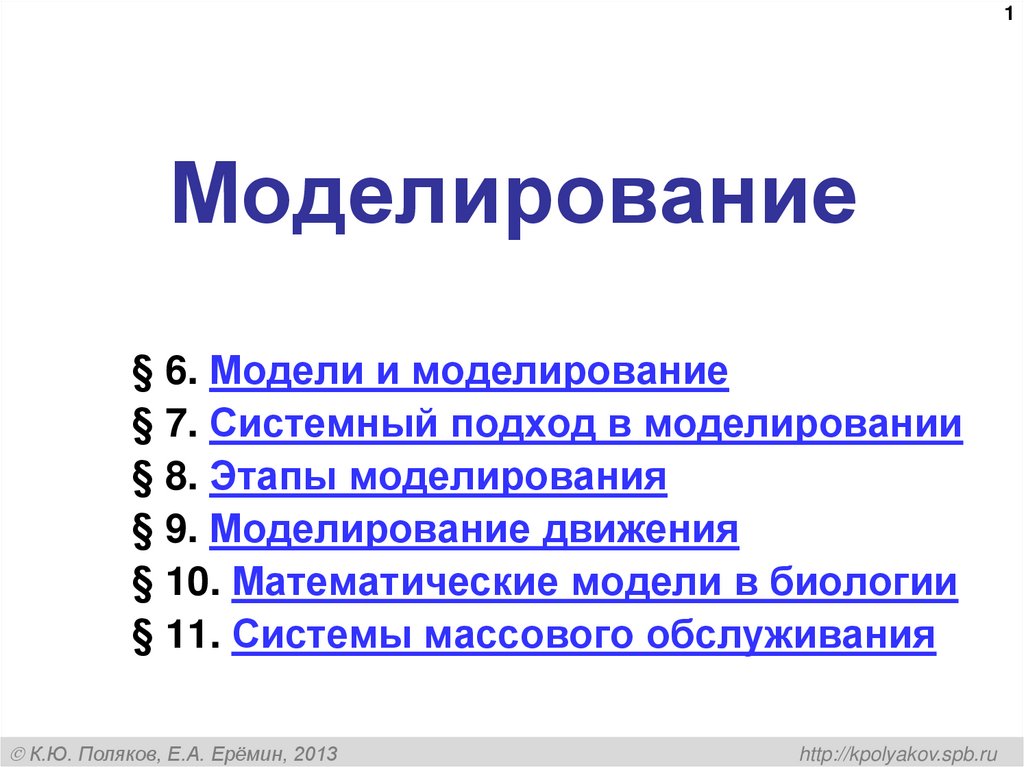 1

Моделирование

§ 6. Модели и моделирование
§ 7. Системный подход в моделировании
§ 8. Этапы моделирования
§ 9. Моделирование движения
§ 10. Математические модели в биологии
§ 11. Системы массового обслуживания

© К.Ю. Поляков, Е.А. Ерёмин, 2013

http://kpolyakov.spb.ru